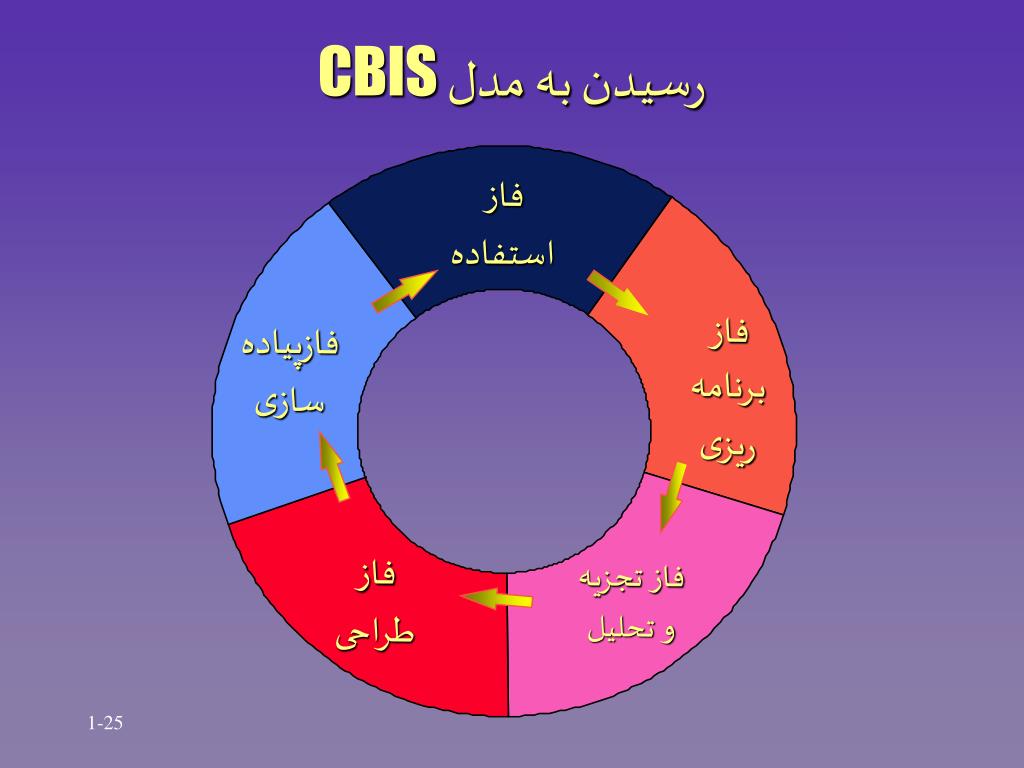 رسیدن به مدل CBIS

فاز
استفاده

فاز
برنامه
ریزی

فاز تجزیه
و تحلیل

فاز
طراحی

فازپیاده
سازی

1-25